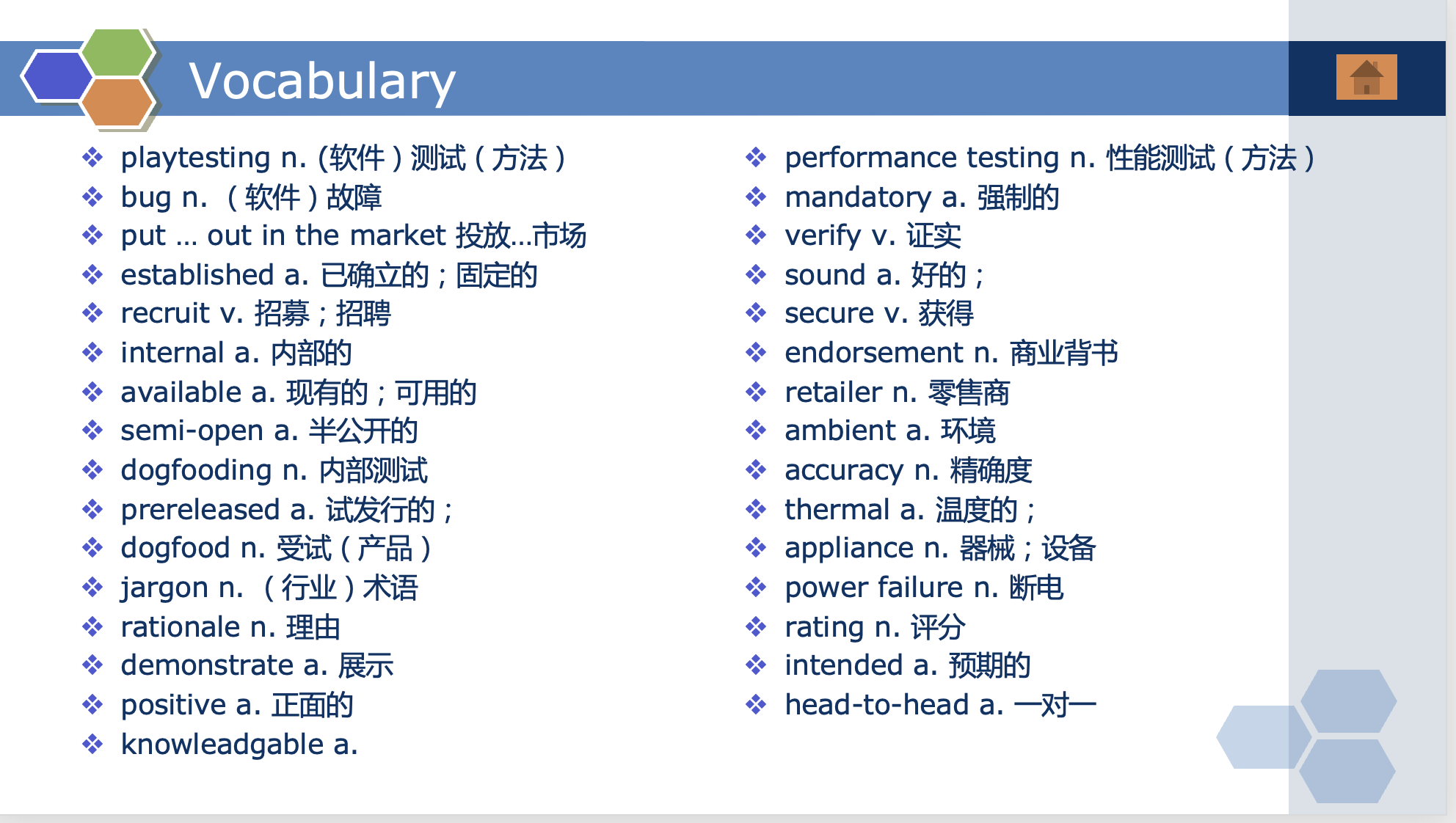 Vocabulary

❖ playtesting n. (软件）测试（方法）
❖ bug n. （软件）故障
❖ put … out in the market 投放…市场
❖ established a. 已确立的；固定的
❖ recruit v. 招募；招聘
❖ internal a. 内部的
❖ available a. 现有的；可用的
❖ semi-open a. 半公开的
❖ dogfooding n. 内部测试
❖ prereleased a. 试发行的；
❖ dogfood n. 受试（产品）
❖ jargon n. （行业）术语
❖ rationale n. 理由
❖ demonstrate a. 展示
❖ positive a. 正面的
❖ knowleadgable a.

❖ performance testing n. 性能测试（方法）
❖ mandatory a. 强制的
❖ verify v. 证实
❖ sound a. 好的；
❖ secure v. 获得
❖ endorsement n. 商业背书
❖ retailer n. 零售商
❖ ambient a. 环境
❖ accuracy n. 精确度
❖ thermal a. 温度的；
❖ appliance n. 器械；设备
❖ power failure n. 断电
❖ rating n. 评分
❖ intended a. 预期的
❖ head-to-head a. 一对一